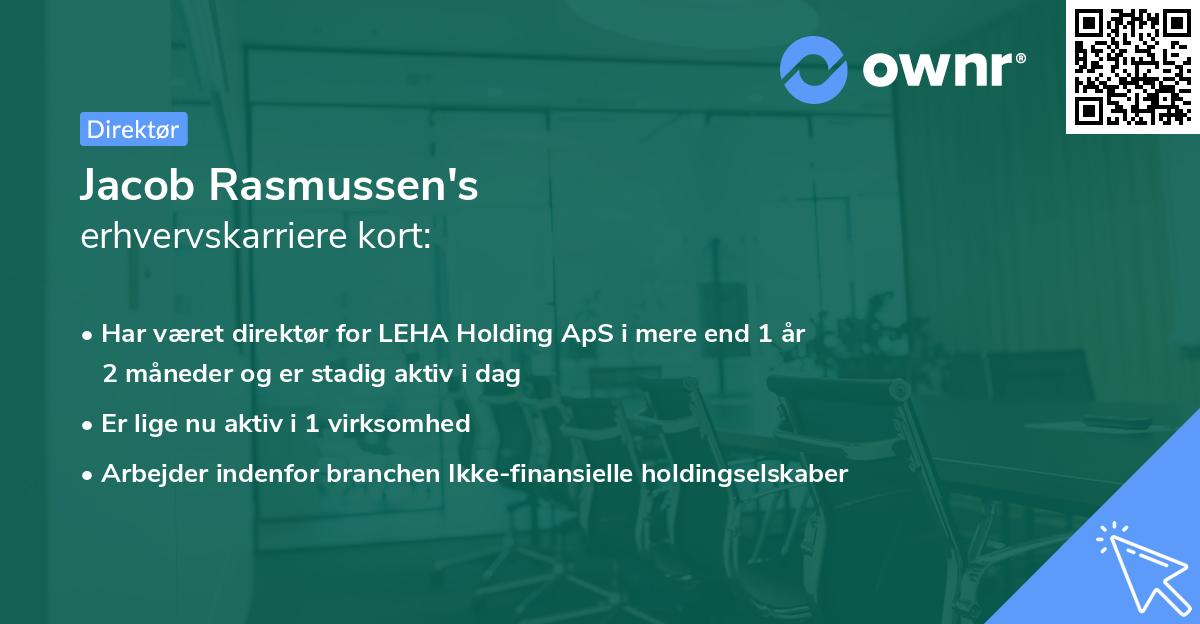 ownr®

Direktør

Jacob Rasmussen's
erhvervskarriere kort:

• Har været direktør for LEHA Holding ApS i mere end 1 år 2 måneder og er stadig aktiv i dag
• Er lige nu aktiv i 1 virksomhed
• Arbejder indenfor branchen Ikke-finansielle holdingselskaber